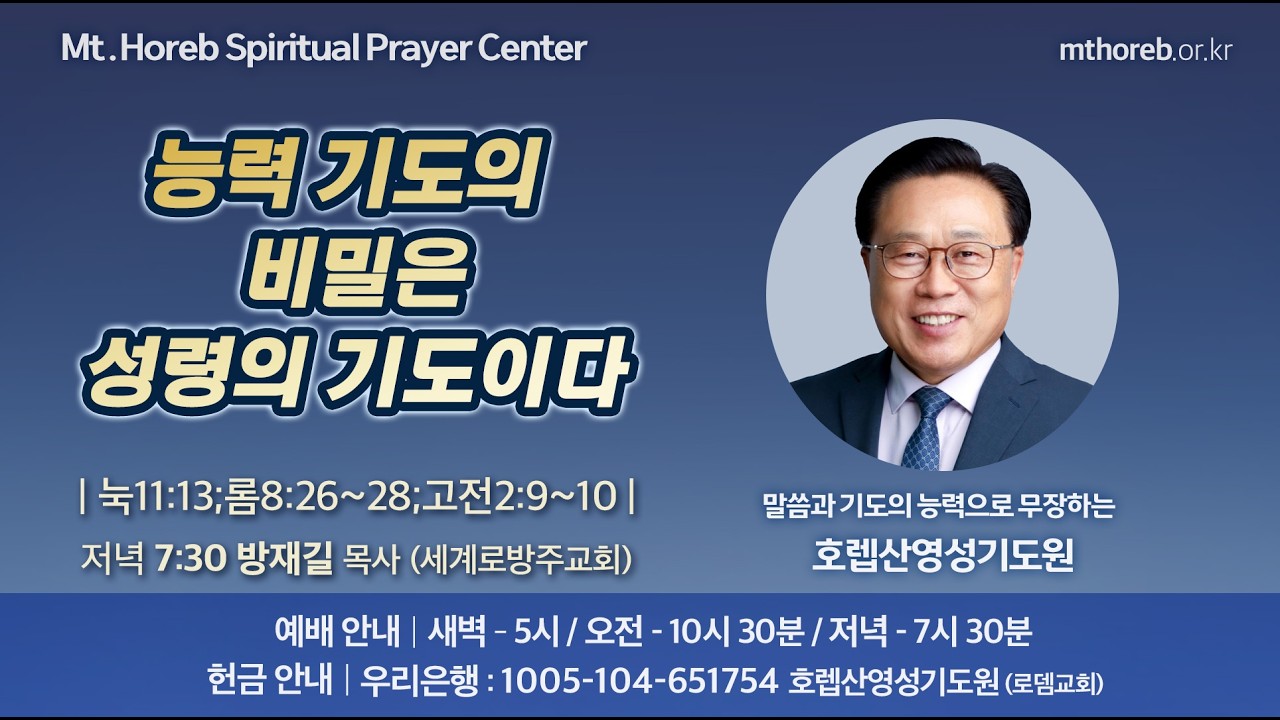 Mt . Horeb Spiritual Prayer Center

mthoreb.or.kr

능력 기도의 비밀은 성령의 기도이다

| 눅11:13;롬8:26~28;고전2:9~10 |

저녁 7:30 방재길 목사 (세계로방주교회)

말씀과 기도의 능력으로 무장하는

호렙산영성기도원

예배 안내 | 새벽 - 5시 / 오전 - 10시 30분 / 저녁 - 7시 30분

헌금 안내 | 우리은행 : 1005-104-651754 호렙산영성기도원 (로뎀교회)